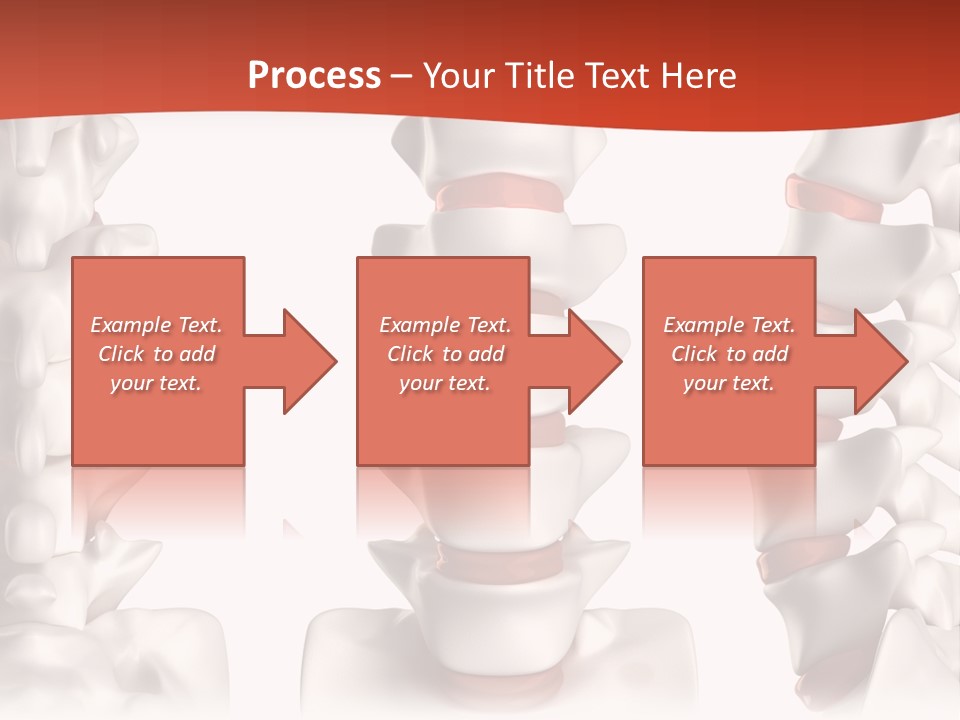 Process – Your Title Text Here

Example Text. Click to add your text.

Example Text. Click to add your text.

Example Text. Click to add your text.